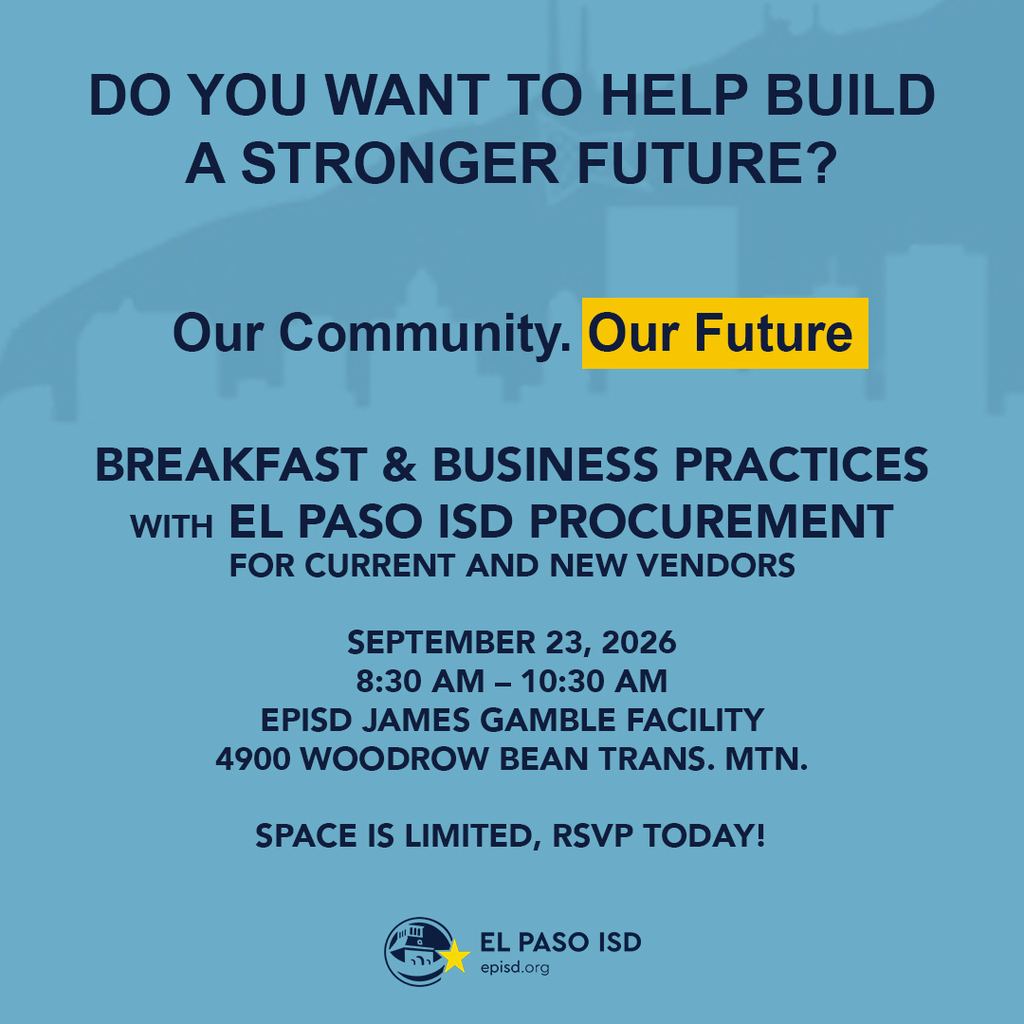 DO YOU WANT TO HELP BUILD A STRONGER FUTURE?

Our Community. Our Future

BREAKFAST & BUSINESS PRACTICES
WITH EL PASO ISD PROCUREMENT
FOR CURRENT AND NEW VENDORS

SEPTEMBER 23, 2026
8:30 AM – 10:30 AM
EPISD JAMES GAMBLE FACILITY
4900 WOODROW BEAN TRANS. MTN.

SPACE IS LIMITED, RSVP TODAY!

EL PASO ISD
episd.org